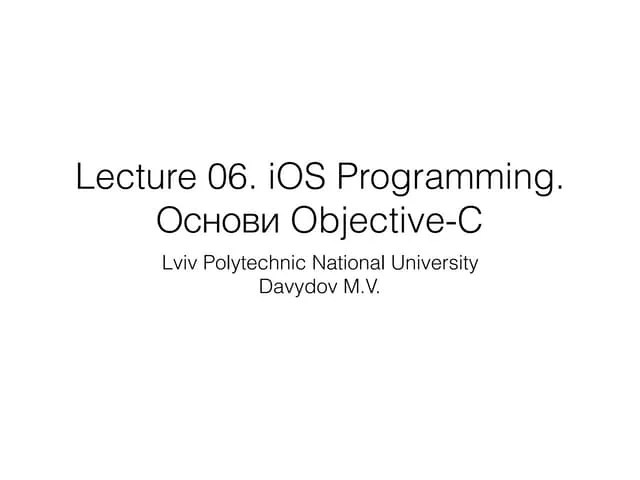 Lecture 06. iOS Programming. Основи Objective-C

Lviv Polytechnic National University
Davydov M.V.